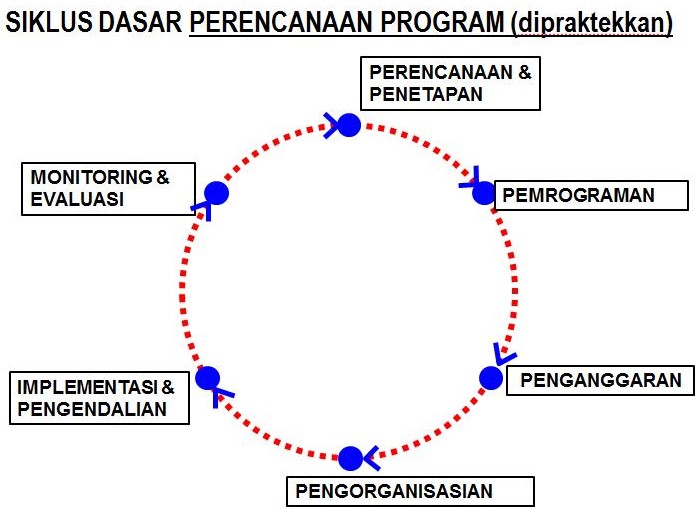 SIKLUS DASAR PERENCANAAN PROGRAM (dipraktekkan)

PERENCANAAN & PENETAPAN

PEMROGRAMAN

PENGANGGARAN

PENGORGANISASIAN

IMPLEMENTASI & PENGENDALIAN

MONITORING & EVALUASI